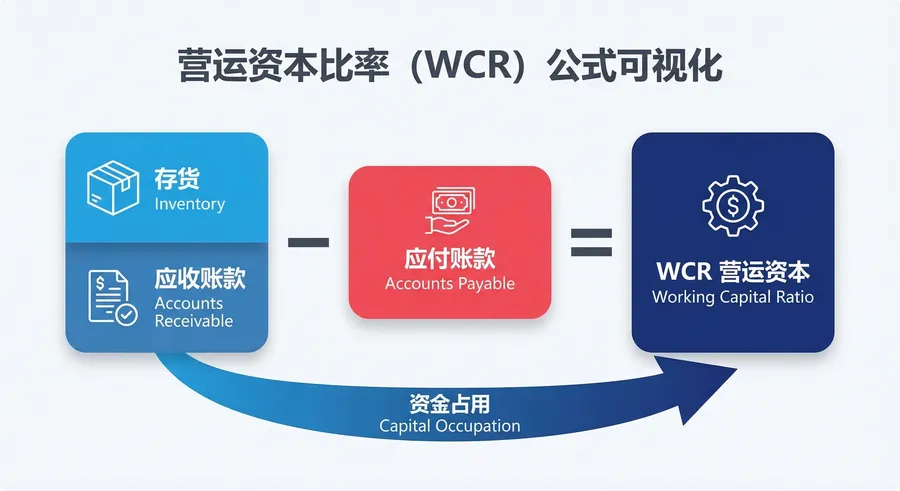 营运资本比率（WCR）公式可视化

存货
Inventory

应收账款
Accounts Receivable

−

应付账款
Accounts Payable

=

WCR 营运资本
Working Capital Ratio

资金占用
Capital Occupation